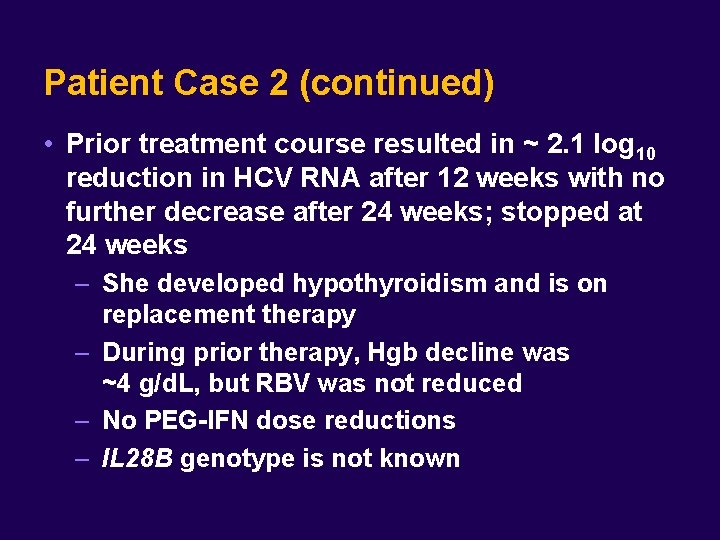 Patient Case 2 (continued)

• Prior treatment course resulted in ~ 2.1 $\log_{10}$ reduction in HCV RNA after 12 weeks with no further decrease after 24 weeks; stopped at 24 weeks

– She developed hypothyroidism and is on replacement therapy

– During prior therapy, Hgb decline was ~4 g/dL, but RBV was not reduced

– No PEG-IFN dose reductions

– IL28B genotype is not known